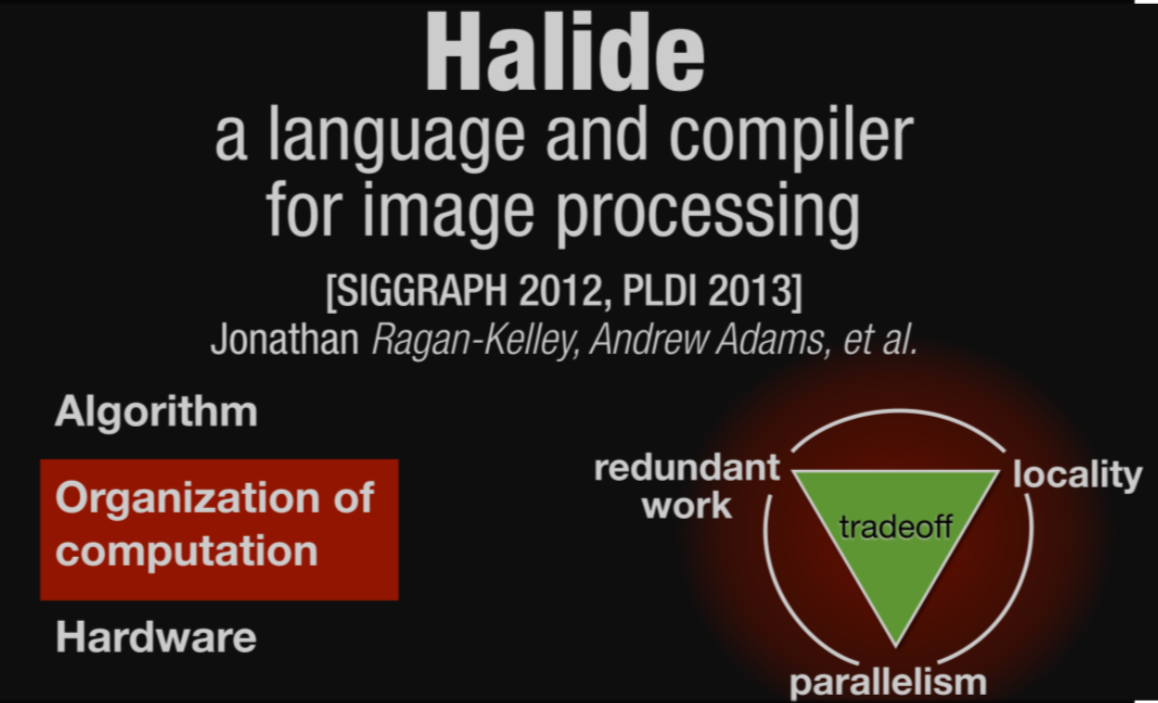 Halide
a language and compiler for image processing

[SIGGRAPH 2012, PLDI 2013]
Jonathan Ragan-Kelley, Andrew Adams, et al.

Algorithm

Organization of computation

Hardware

redundant work

locality

tradeoff

parallelism